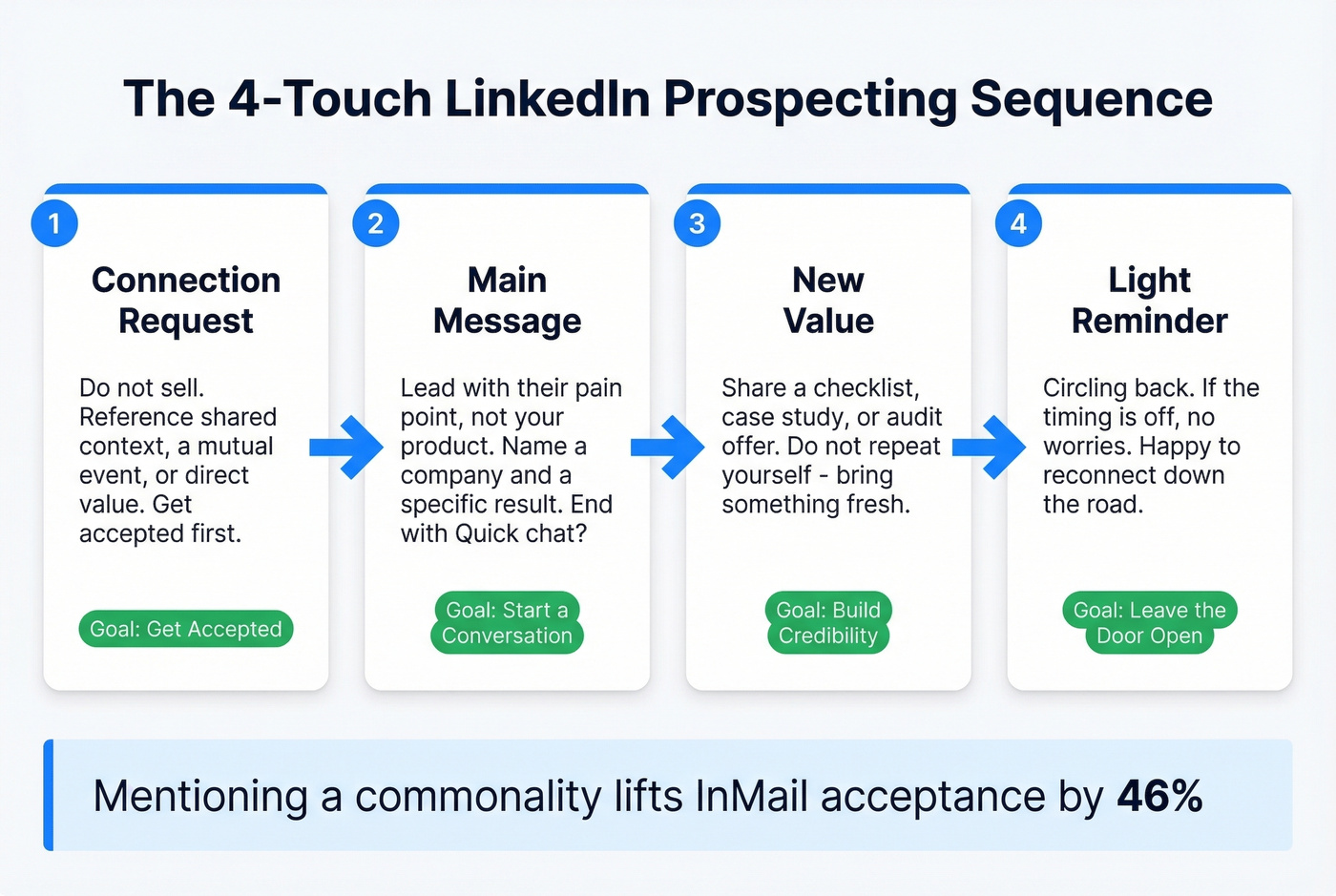 The 4-Touch LinkedIn Prospecting Sequence

1

Connection Request

Do not sell. Reference shared context, a mutual event, or direct value. Get accepted first.

Goal: Get Accepted

2

Main Message

Lead with their pain point, not your product. Name a company and a specific result. End with Quick chat?

Goal: Start a Conversation

3

New Value

Share a checklist, case study, or audit offer. Do not repeat yourself - bring something fresh.

Goal: Build Credibility

4

Light Reminder

Circling back. If the timing is off, no worries. Happy to reconnect down the road.

Goal: Leave the Door Open

Mentioning a commonality lifts InMail acceptance by 46%